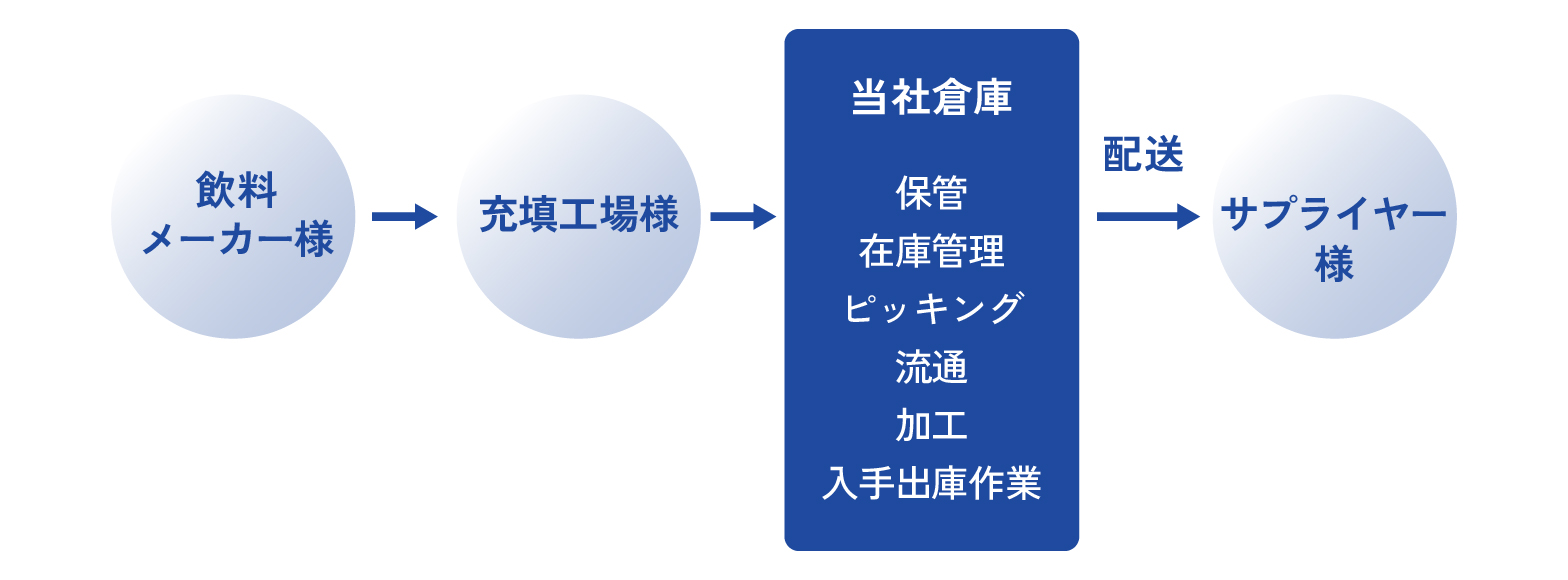 飲料
メーカー様

充填工場様

当社倉庫

保管
在庫管理
ピッキング
流通
加工
入手出庫作業

配送

サプライヤー
様